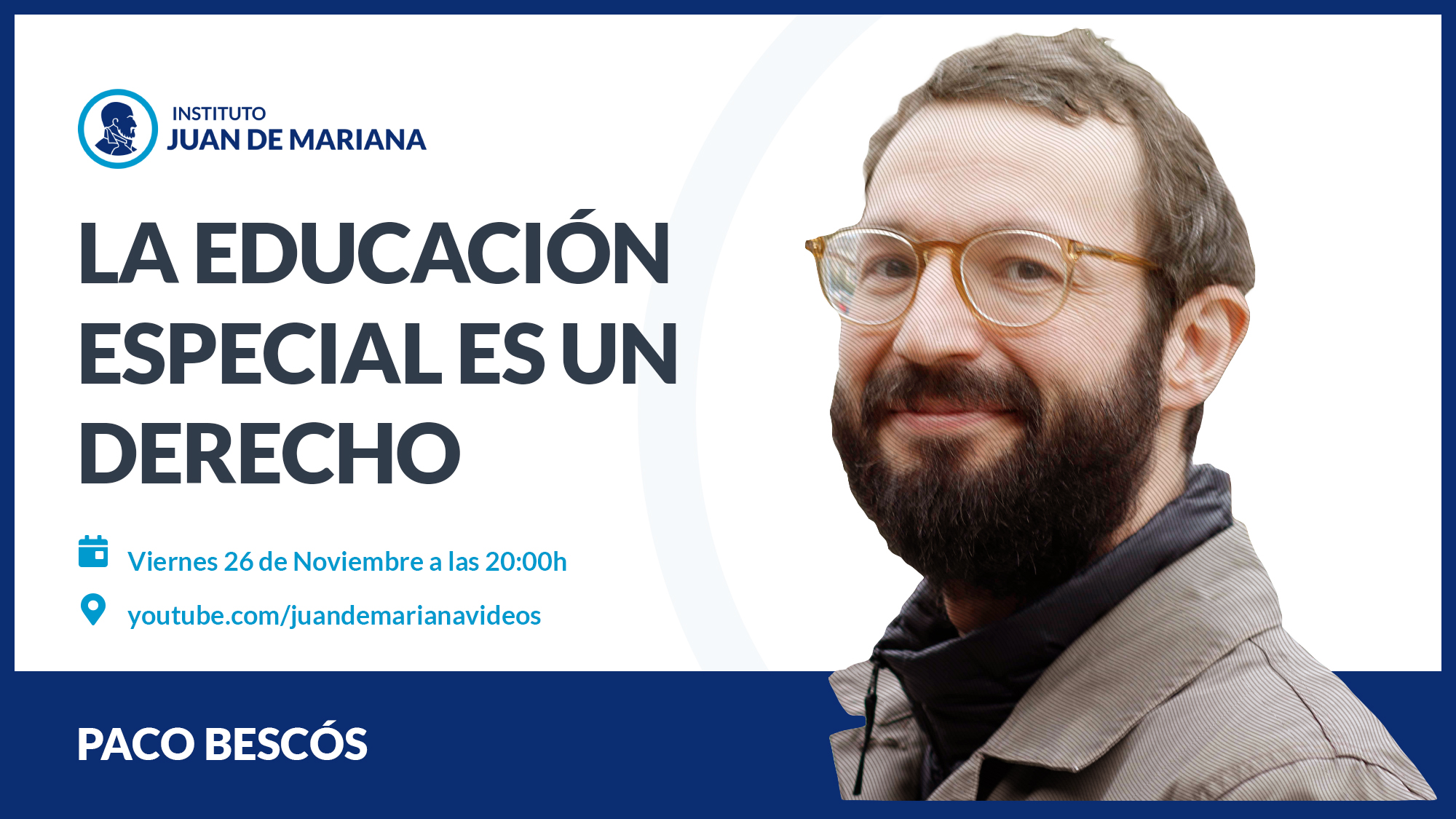 INSTITUTO
JUAN DE MARIANA

LA EDUCACIÓN ESPECIAL ES UN DERECHO

Viernes 26 de Noviembre a las 20:00h

youtube.com/juandemarianavideos

PACO BESCÓS